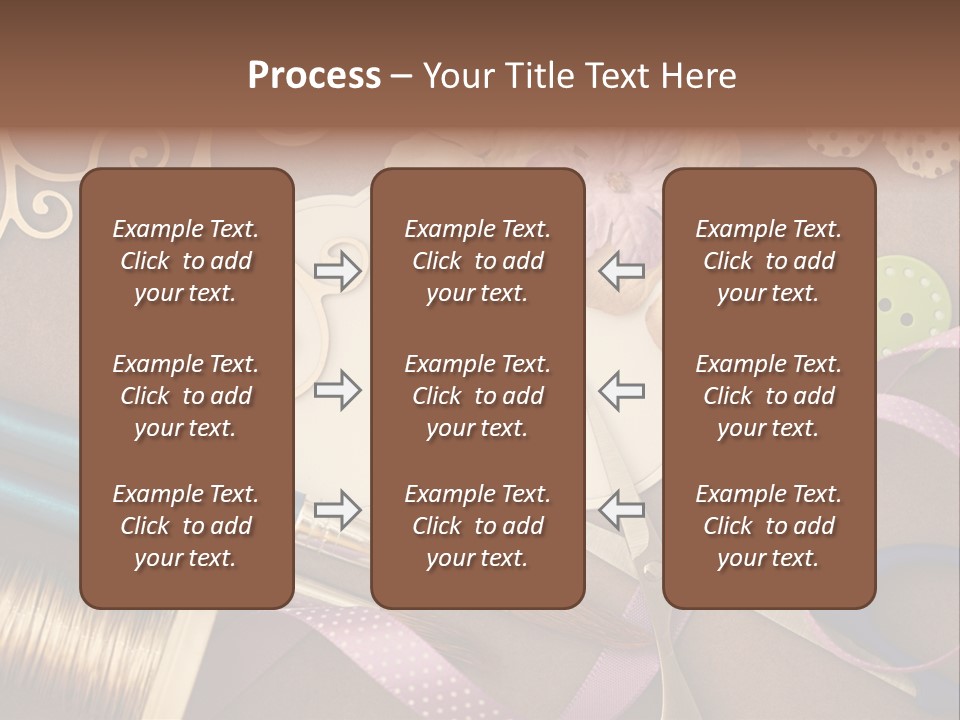 Process – Your Title Text Here

Example Text. Click to add your text.

Example Text. Click to add your text.

Example Text. Click to add your text.

Example Text. Click to add your text.

Example Text. Click to add your text.

Example Text. Click to add your text.

Example Text. Click to add your text.

Example Text. Click to add your text.

Example Text. Click to add your text.